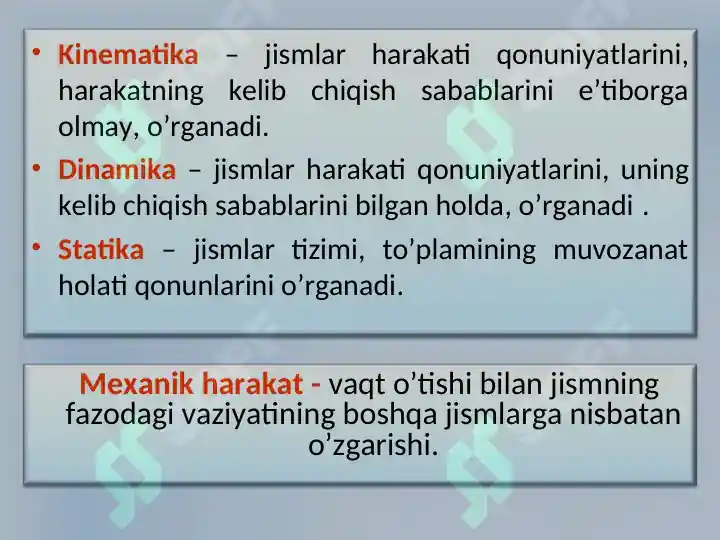 • Kinematika – jismlar harakati qonuniyatlarini, harakatning kelib chiqish sabablarini e’tiborga olmay, o’rganadi.

• Dinamika – jismlar harakati qonuniyatlarini, uning kelib chiqish sabablarini bilgan holda, o’rganadi .

• Statika – jismlar tizimi, to’plamining muvozanat holati qonunlarini o’rganadi.

Mexanik harakat - vaqt o’tishi bilan jismning fazodagi vaziyatining boshqa jismlarga nisbatan o’zgarishi.